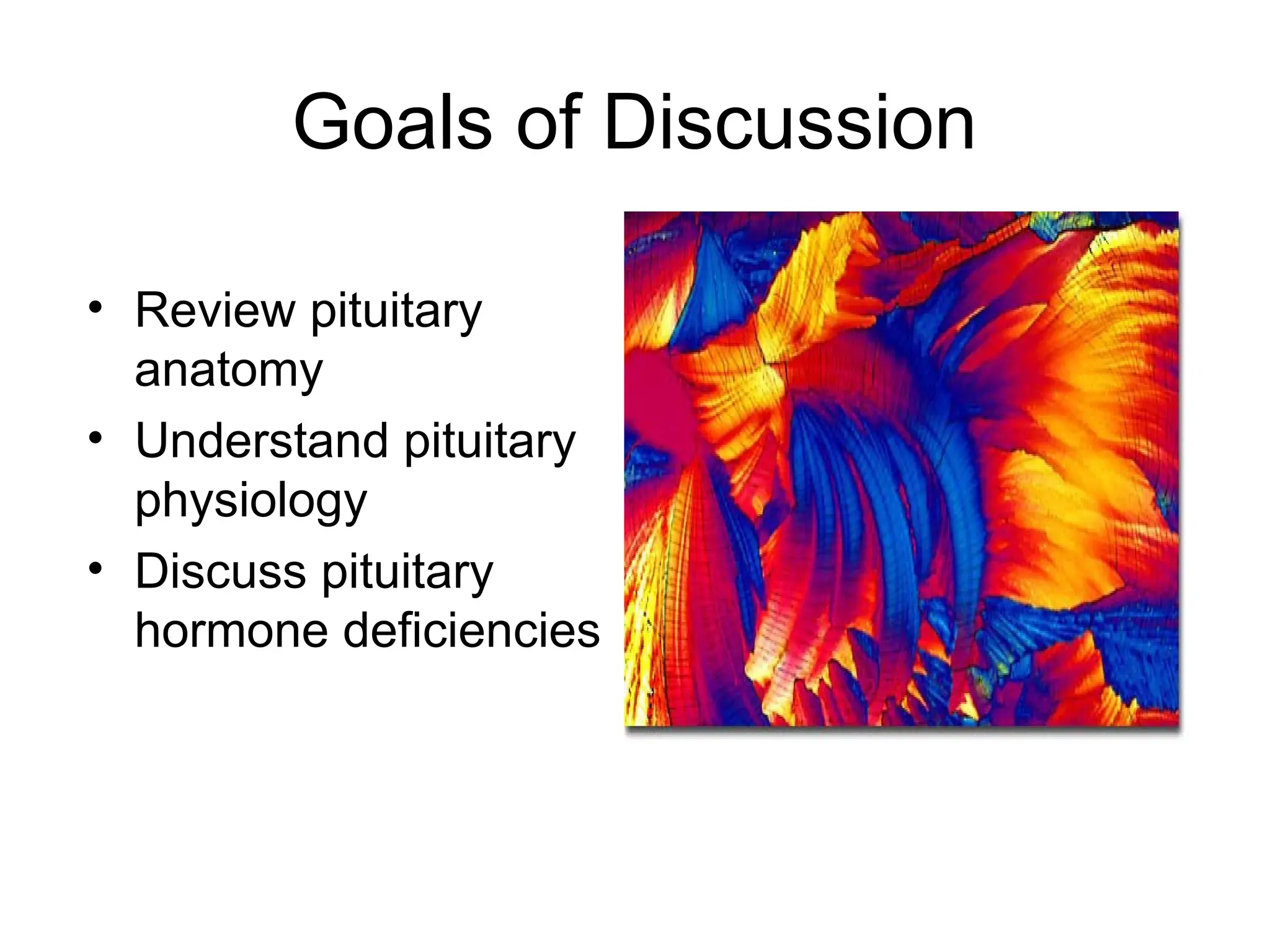 Goals of Discussion

• Review pituitary anatomy
• Understand pituitary physiology
• Discuss pituitary hormone deficiencies